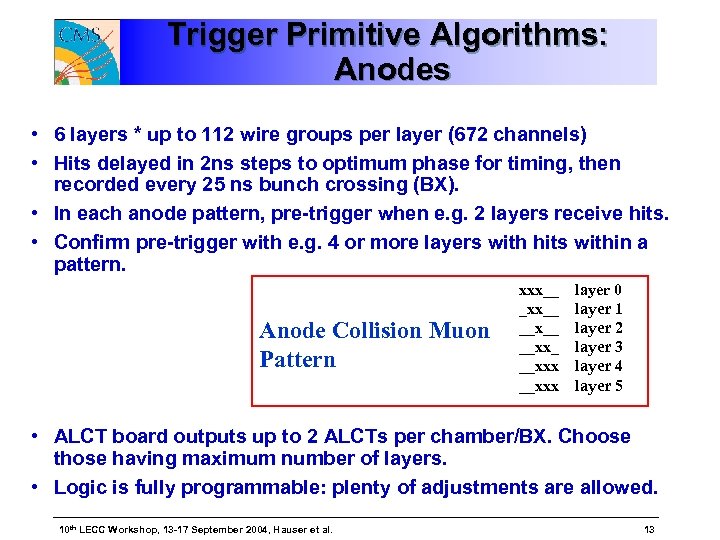 CMS

Trigger Primitive Algorithms: Anodes

• 6 layers * up to 112 wire groups per layer (672 channels)
• Hits delayed in 2ns steps to optimum phase for timing, then recorded every 25 ns bunch crossing (BX).
• In each anode pattern, pre-trigger when e.g. 2 layers receive hits.
• Confirm pre-trigger with e.g. 4 or more layers with hits within a pattern.

Anode Collision Muon Pattern

xxx__ layer 0
_xx__ layer 1
__x__ layer 2
__xx_ layer 3
__xxx layer 4
__xxx layer 5

• ALCT board outputs up to 2 ALCTs per chamber/BX. Choose those having maximum number of layers.
• Logic is fully programmable: plenty of adjustments are allowed.

10th LECC Workshop, 13-17 September 2004, Hauser et al.

13